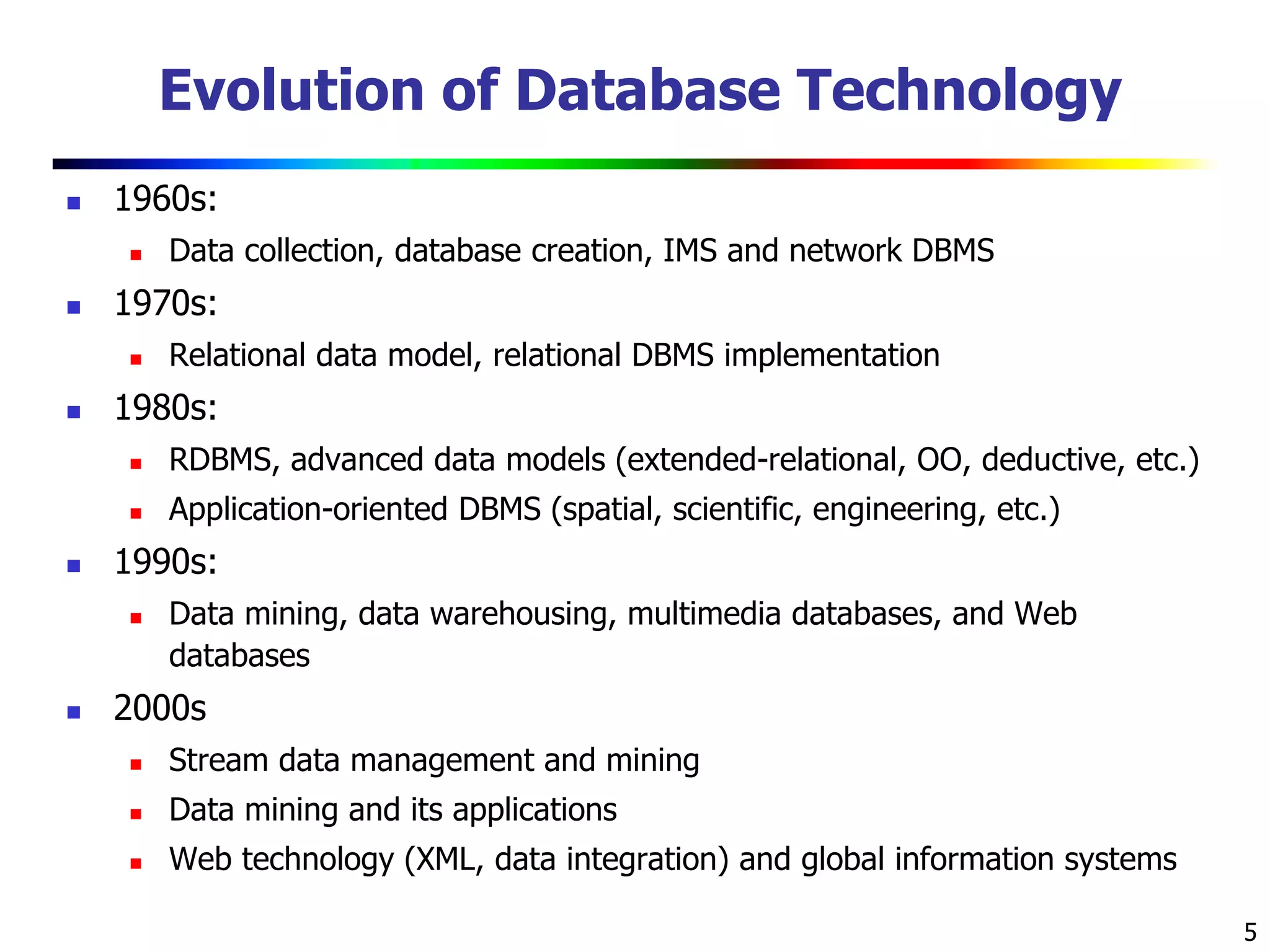 Evolution of Database Technology

- 1960s:
  - Data collection, database creation, IMS and network DBMS
- 1970s:
  - Relational data model, relational DBMS implementation
- 1980s:
  - RDBMS, advanced data models (extended-relational, OO, deductive, etc.)
  - Application-oriented DBMS (spatial, scientific, engineering, etc.)
- 1990s:
  - Data mining, data warehousing, multimedia databases, and Web databases
- 2000s
  - Stream data management and mining
  - Data mining and its applications
  - Web technology (XML, data integration) and global information systems

5